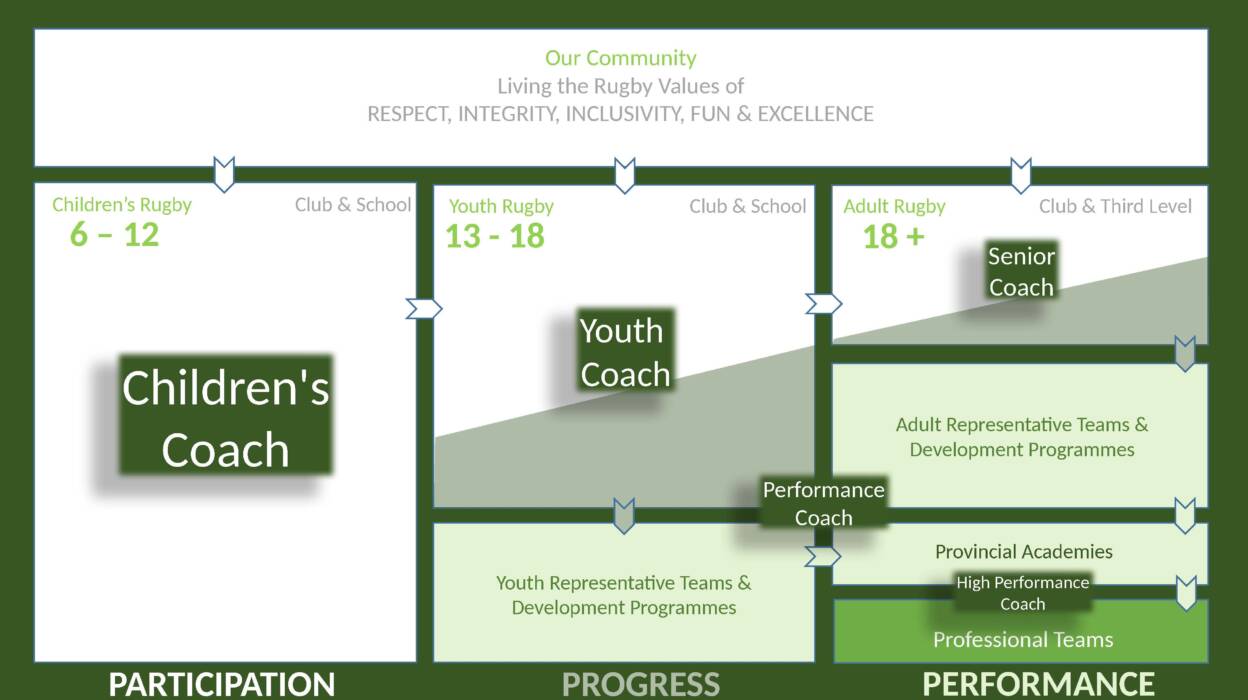 Our Community
Living the Rugby Values of
RESPECT, INTEGRITY, INCLUSIVITY, FUN & EXCELLENCE

Children's Rugby
6 – 12
Club & School

Children's Coach

Youth Rugby
13 - 18
Club & School

Youth Coach

Youth Representative Teams & Development Programmes

Adult Rugby
18 +
Club & Third Level

Senior Coach

Adult Representative Teams & Development Programmes

Performance Coach

Provincial Academies

High Performance Coach

Professional Teams

PARTICIPATION
PROGRESS
PERFORMANCE